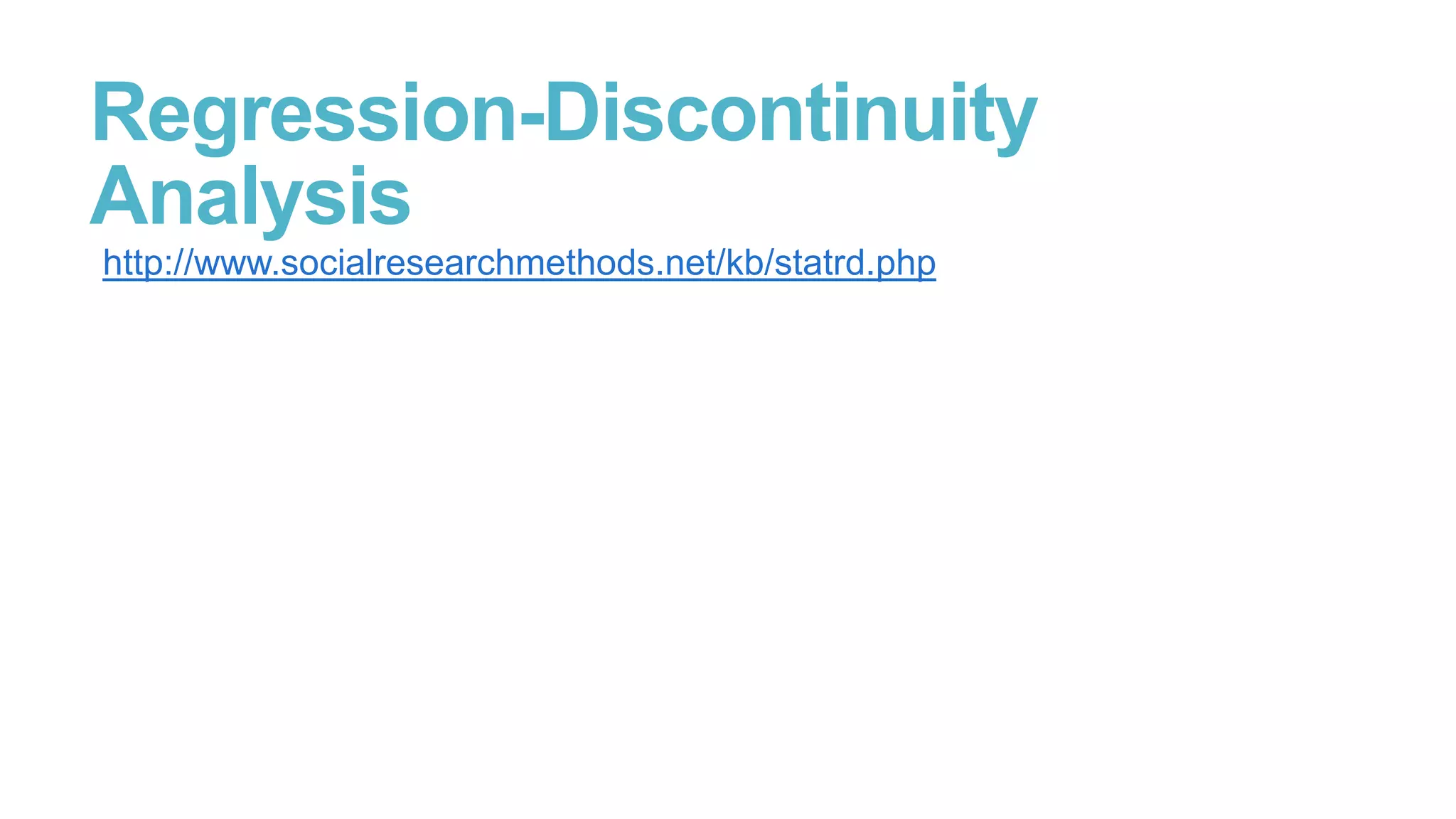 Regression-Discontinuity Analysis

http://www.socialresearchmethods.net/kb/statrd.php